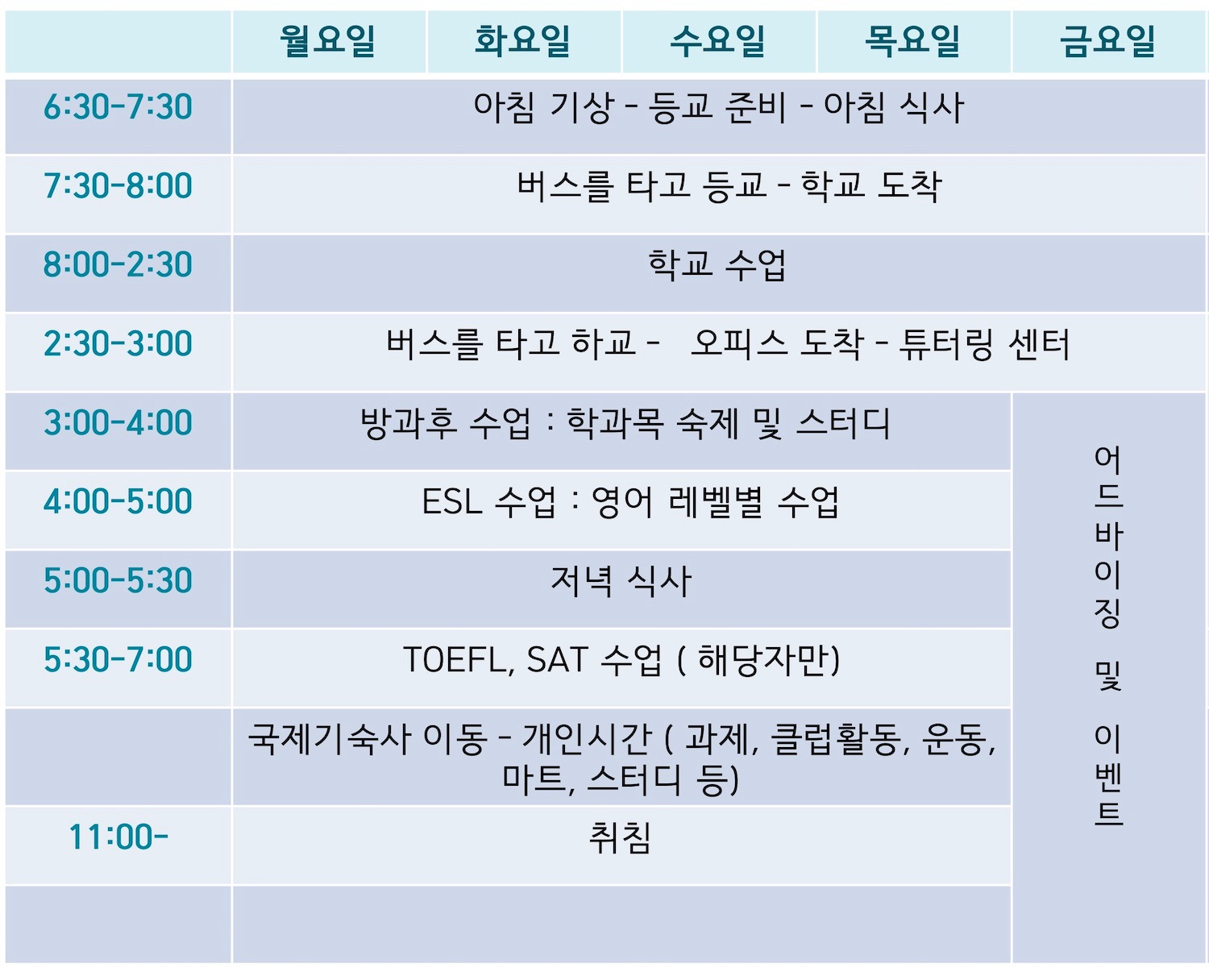 | | 월요일 | 화요일 | 수요일 | 목요일 | 금요일 |
|---|---|---|---|---|---|
| 6:30-7:30 | 아침 기상 - 등교 준비 - 아침 식사 | | | | |
| 7:30-8:00 | 버스를 타고 등교 - 학교 도착 | | | | |
| 8:00-2:30 | 학교 수업 | | | | |
| 2:30-3:00 | 버스를 타고 하교 - 오피스 도착 - 튜터링 센터 | | | | |
| 3:00-4:00 | 방과후 수업 : 학과목 숙제 및 스터디 | | | | 어드바이징 및 이벤트 |
| 4:00-5:00 | ESL 수업 : 영어 레벨별 수업 | | | | |
| 5:00-5:30 | 저녁 식사 | | | | |
| 5:30-7:00 | TOEFL, SAT 수업 ( 해당자만) | | | | |
| | 국제기숙사 이동 - 개인시간 ( 과제, 클럽활동, 운동, 마트, 스터디 등) | | | | |
| 11:00- | 취침 | | | | |
| | | | | | |